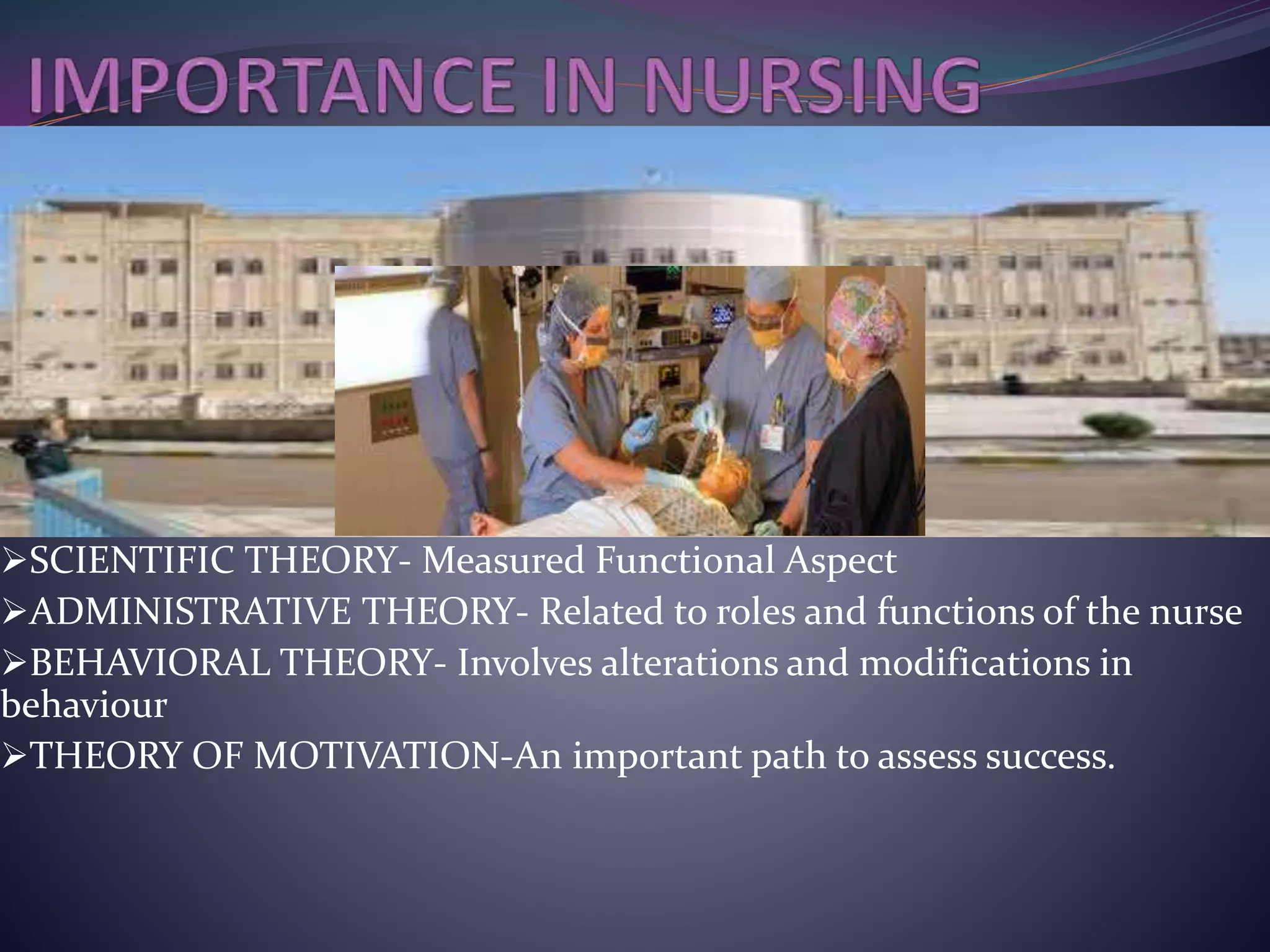 IMPORTANCE IN NURSING

➢SCIENTIFIC THEORY- Measured Functional Aspect

➢ADMINISTRATIVE THEORY- Related to roles and functions of the nurse

➢BEHAVIORAL THEORY- Involves alterations and modifications in behaviour

➢THEORY OF MOTIVATION-An important path to assess success.